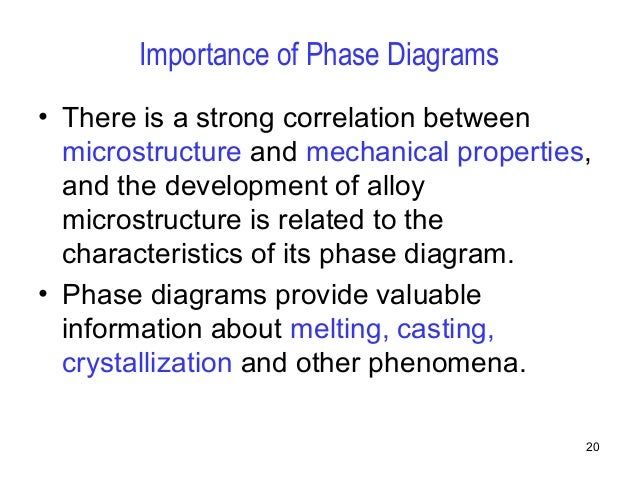 Importance of Phase Diagrams

• There is a strong correlation between microstructure and mechanical properties, and the development of alloy microstructure is related to the characteristics of its phase diagram.

• Phase diagrams provide valuable information about melting, casting, crystallization and other phenomena.

20